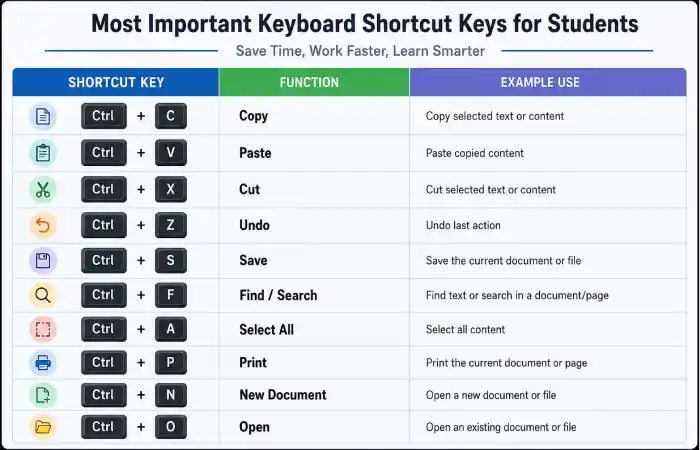 Most Important Keyboard Shortcut Keys for Students

Save Time, Work Faster, Learn Smarter

| SHORTCUT KEY | FUNCTION | EXAMPLE USE |
|---|---|---|
| Ctrl + C | Copy | Copy selected text or content |
| Ctrl + V | Paste | Paste copied content |
| Ctrl + X | Cut | Cut selected text or content |
| Ctrl + Z | Undo | Undo last action |
| Ctrl + S | Save | Save the current document or file |
| Ctrl + F | Find / Search | Find text or search in a document/page |
| Ctrl + A | Select All | Select all content |
| Ctrl + P | Print | Print the current document or page |
| Ctrl + N | New Document | Open a new document or file |
| Ctrl + O | Open | Open an existing document or file |